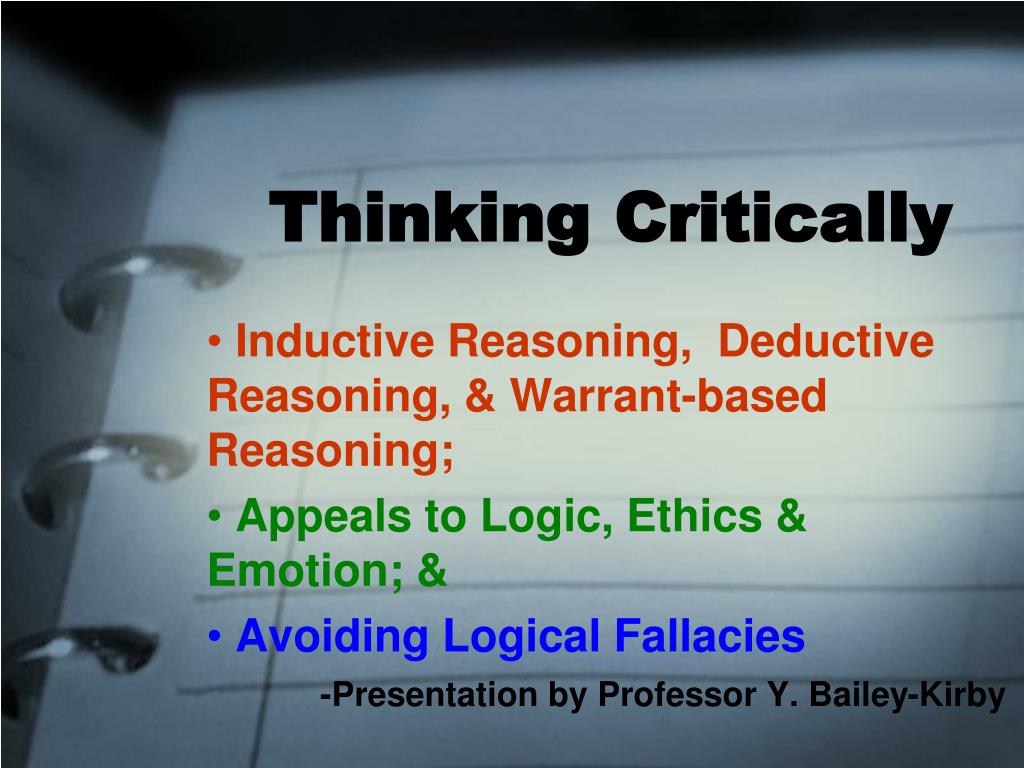 Thinking Critically

• Inductive Reasoning, Deductive Reasoning, & Warrant-based Reasoning;

• Appeals to Logic, Ethics & Emotion; &

• Avoiding Logical Fallacies

-Presentation by Professor Y. Bailey-Kirby